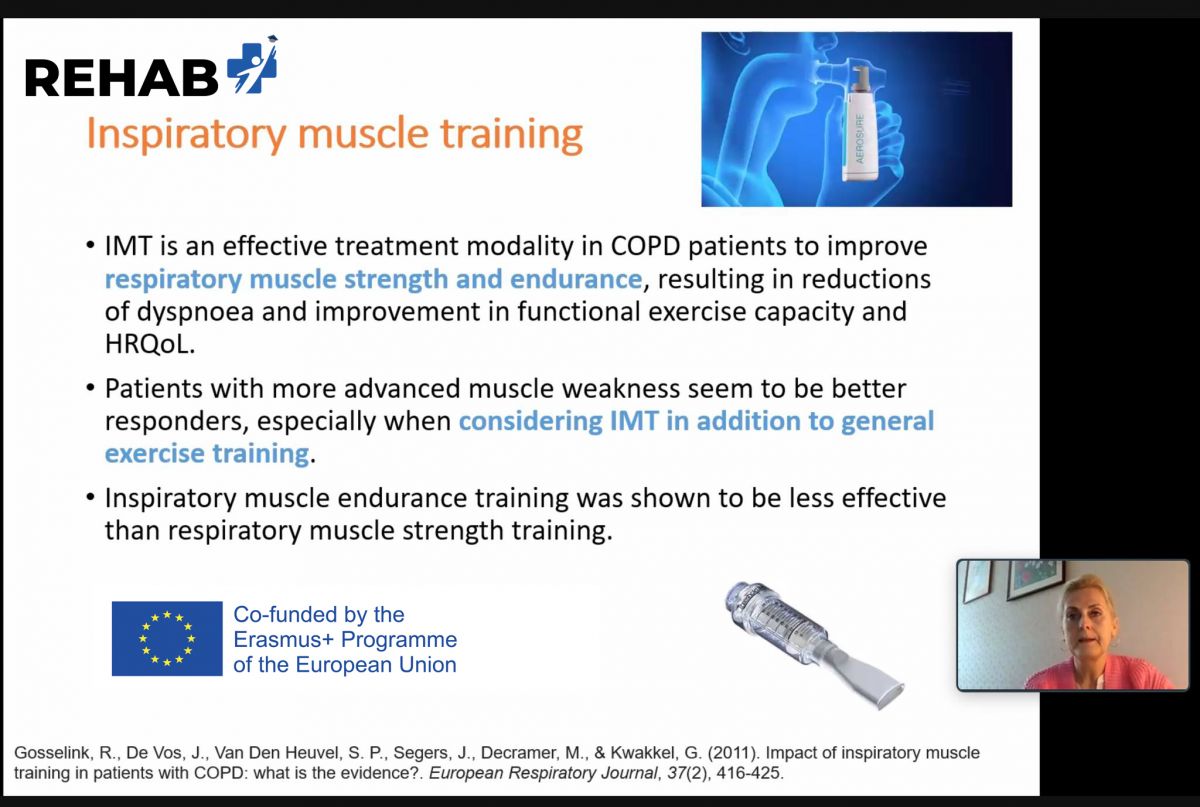 REHAB

Inspiratory muscle training

AEROSURE

• IMT is an effective treatment modality in COPD patients to improve respiratory muscle strength and endurance, resulting in reductions of dyspnoea and improvement in functional exercise capacity and HRQoL.

• Patients with more advanced muscle weakness seem to be better responders, especially when considering IMT in addition to general exercise training.

• Inspiratory muscle endurance training was shown to be less effective than respiratory muscle strength training.

Co-funded by the Erasmus+ Programme of the European Union

Gosselink, R., De Vos, J., Van Den Heuvel, S. P., Segers, J., Decramer, M., & Kwakkel, G. (2011). Impact of inspiratory muscle training in patients with COPD: what is the evidence?. European Respiratory Journal, 37(2), 416-425.